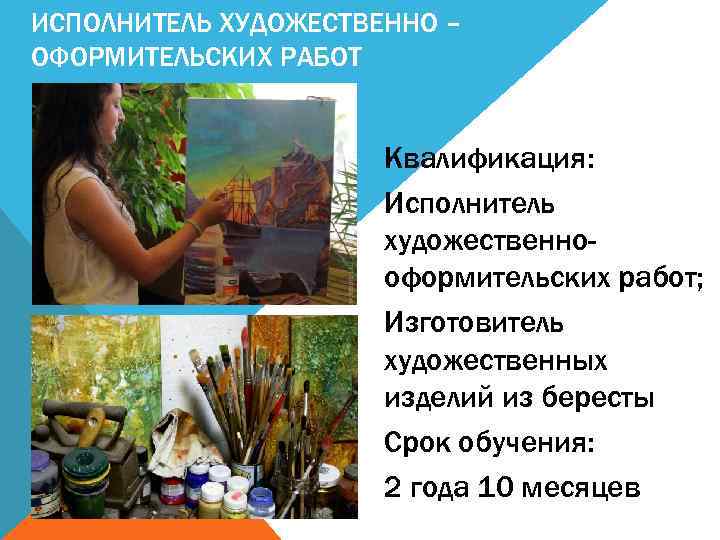 ИСПОЛНИТЕЛЬ ХУДОЖЕСТВЕННО – ОФОРМИТЕЛЬСКИХ РАБОТ

Квалификация:

Исполнитель художественно-оформительских работ;

Изготовитель художественных изделий из бересты

Срок обучения:

2 года 10 месяцев